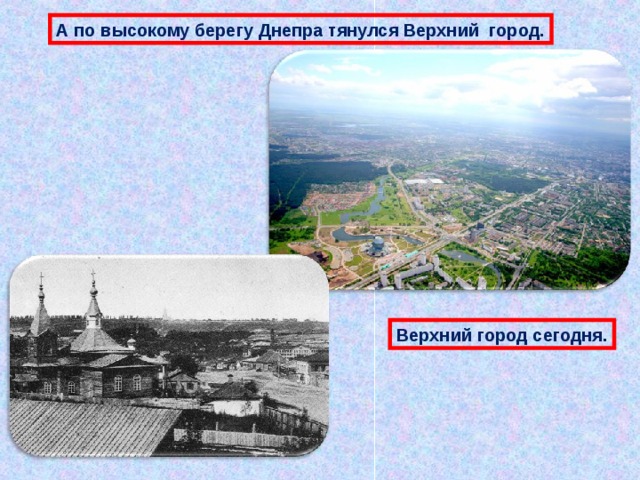 А по высокому берегу Днепра тянулся Верхний город.

Верхний город сегодня.